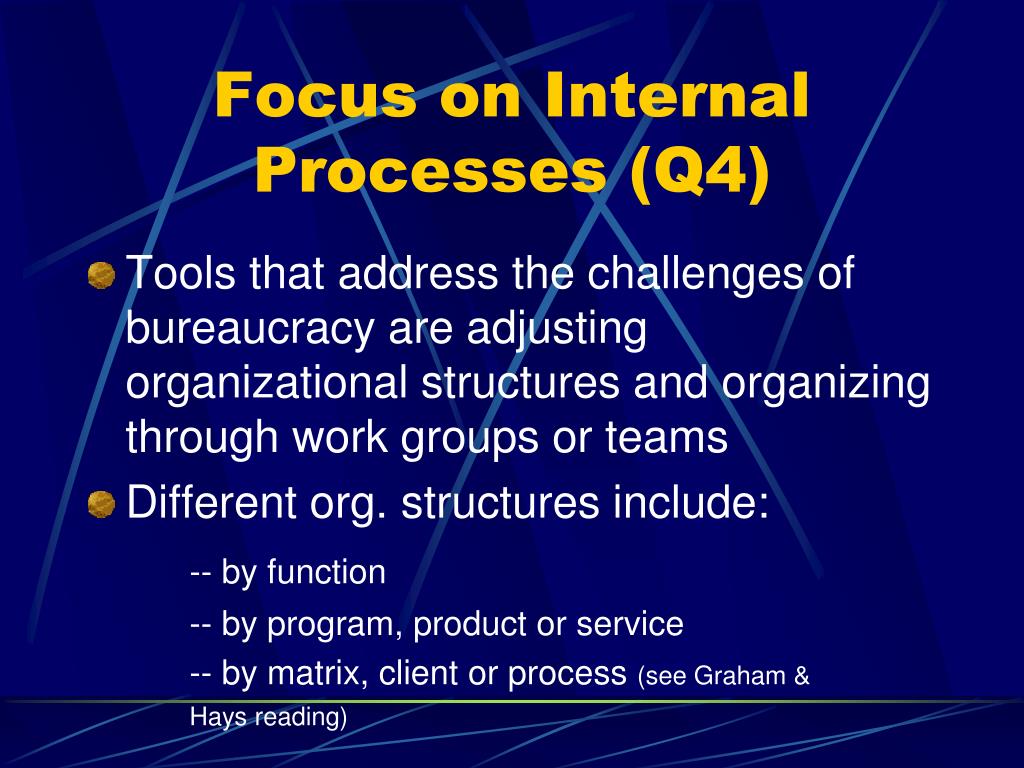 Focus on Internal Processes (Q4)

Tools that address the challenges of bureaucracy are adjusting organizational structures and organizing through work groups or teams

Different org. structures include:

-- by function

-- by program, product or service

-- by matrix, client or process (see Graham & Hays reading)